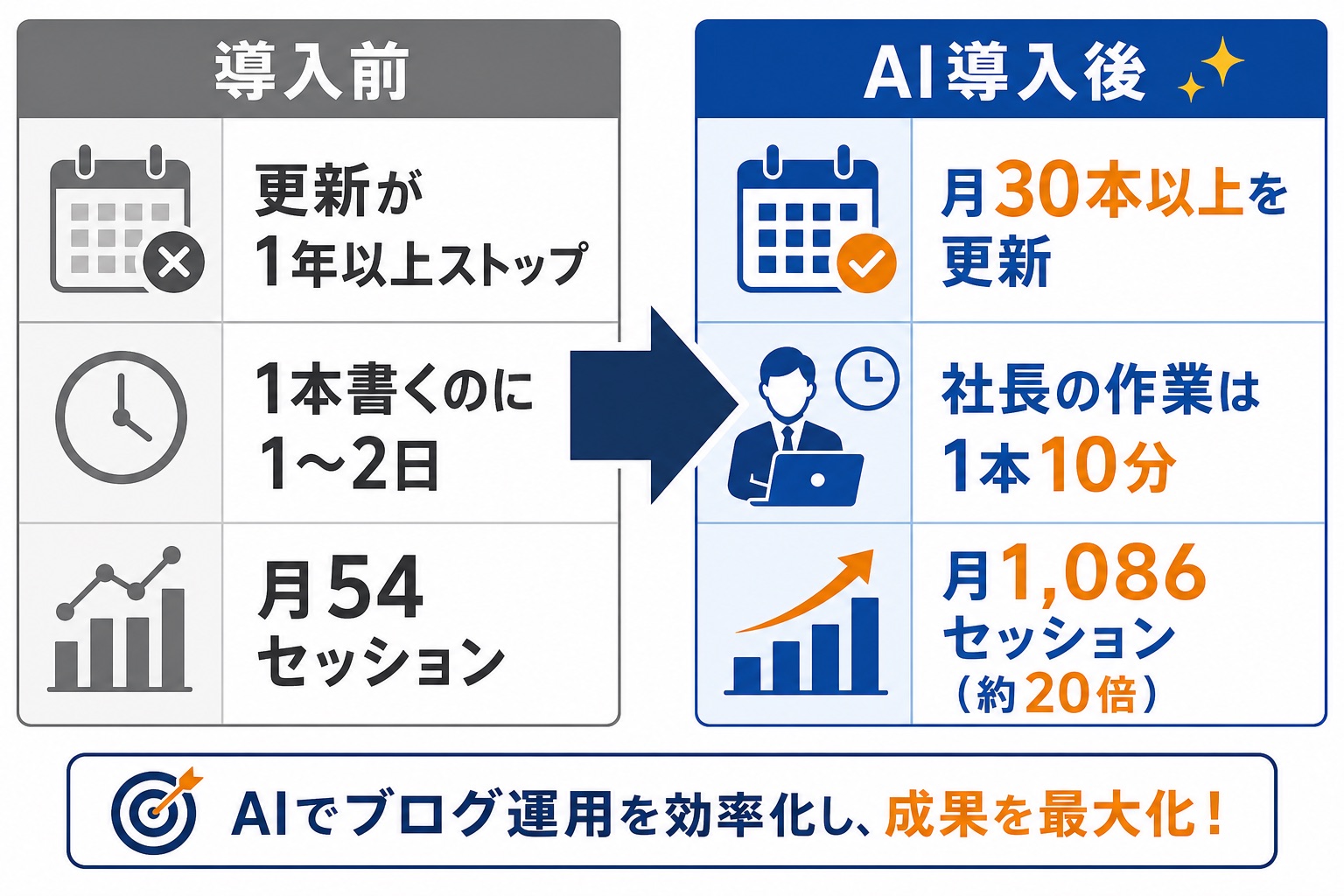 導入前

更新が
1年以上ストップ

1本書くのに
1〜2日

月54
セッション

AI導入後

月30本以上を
更新

社長の作業は
1本10分

月1,086
セッション
（約20倍）

AIでブログ運用を効率化し、成果を最大化！